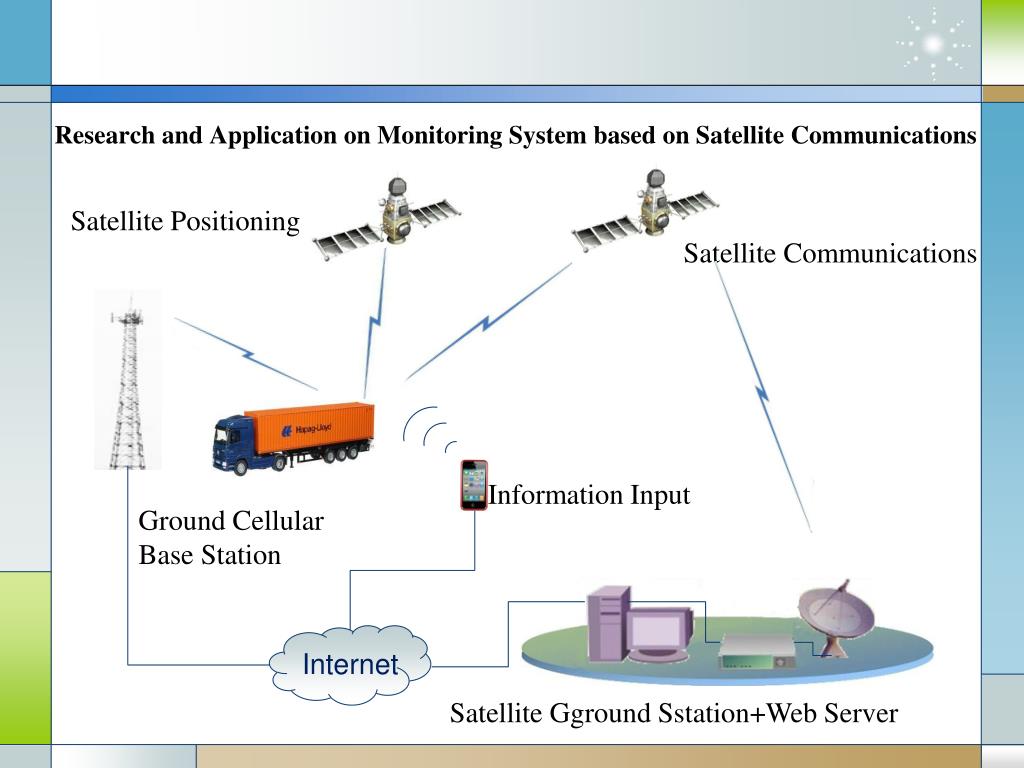 Research and Application on Monitoring System based on Satellite Communications

Satellite Positioning

Satellite Communications

Hapag-Lloyd

Information Input

Ground Cellular Base Station

Internet

Satellite Gground Sstation+Web Server